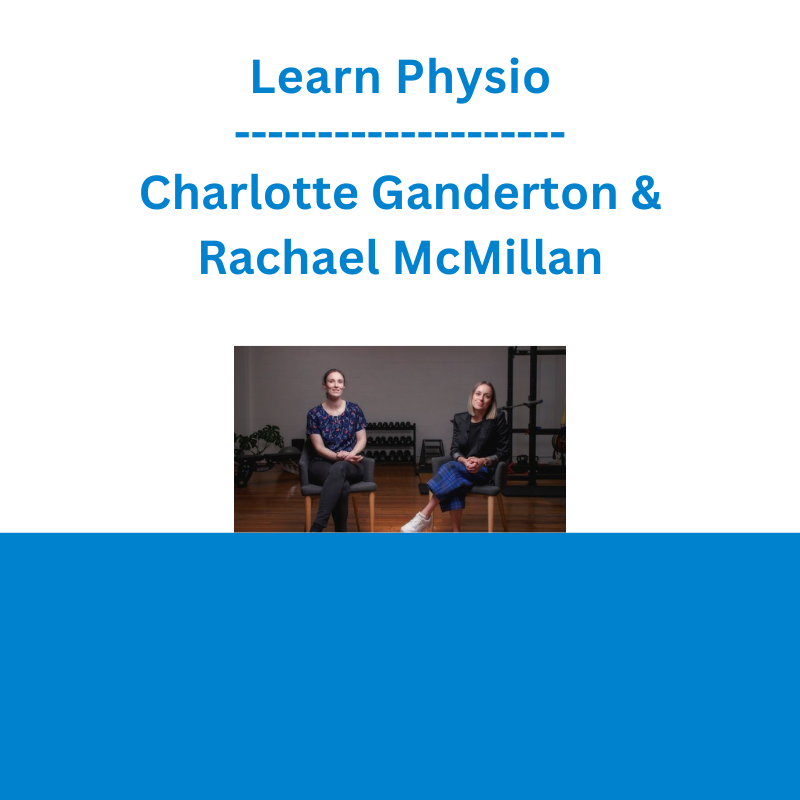 Learn Physio
---------------------
Charlotte Ganderton & Rachael McMillan